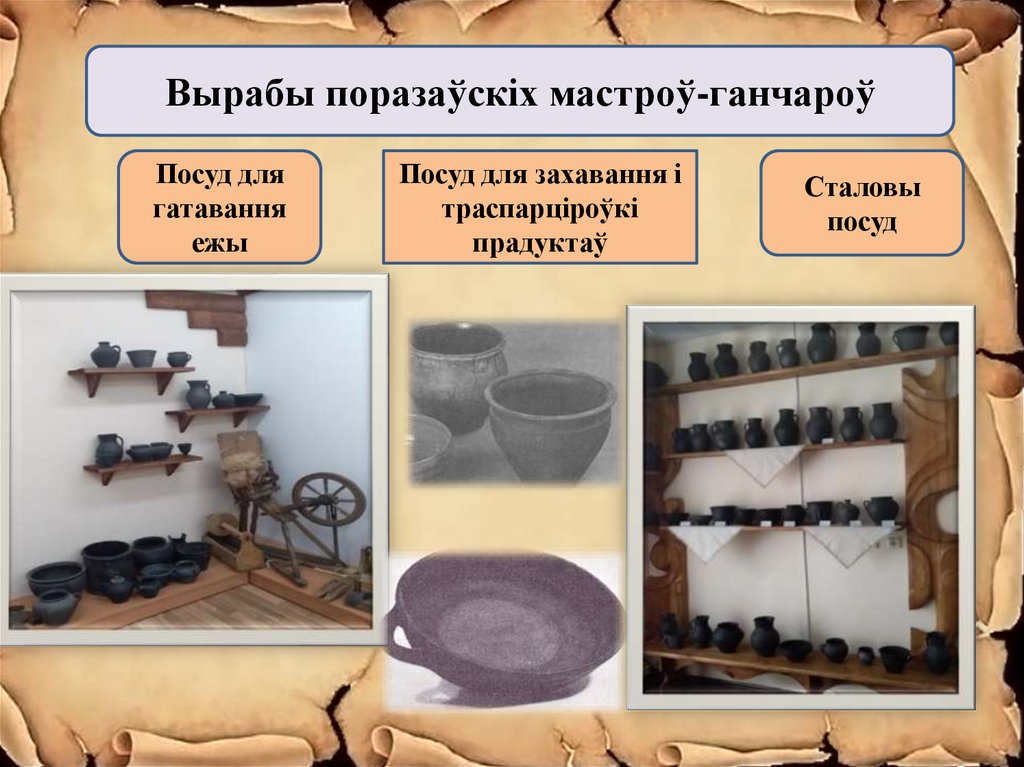 Вырабы поразаўскіх мастроў-ганчароў

Посуд для гатавання ежы

Посуд для захавання і траспарціроўкі прадуктаў

Сталовы посуд